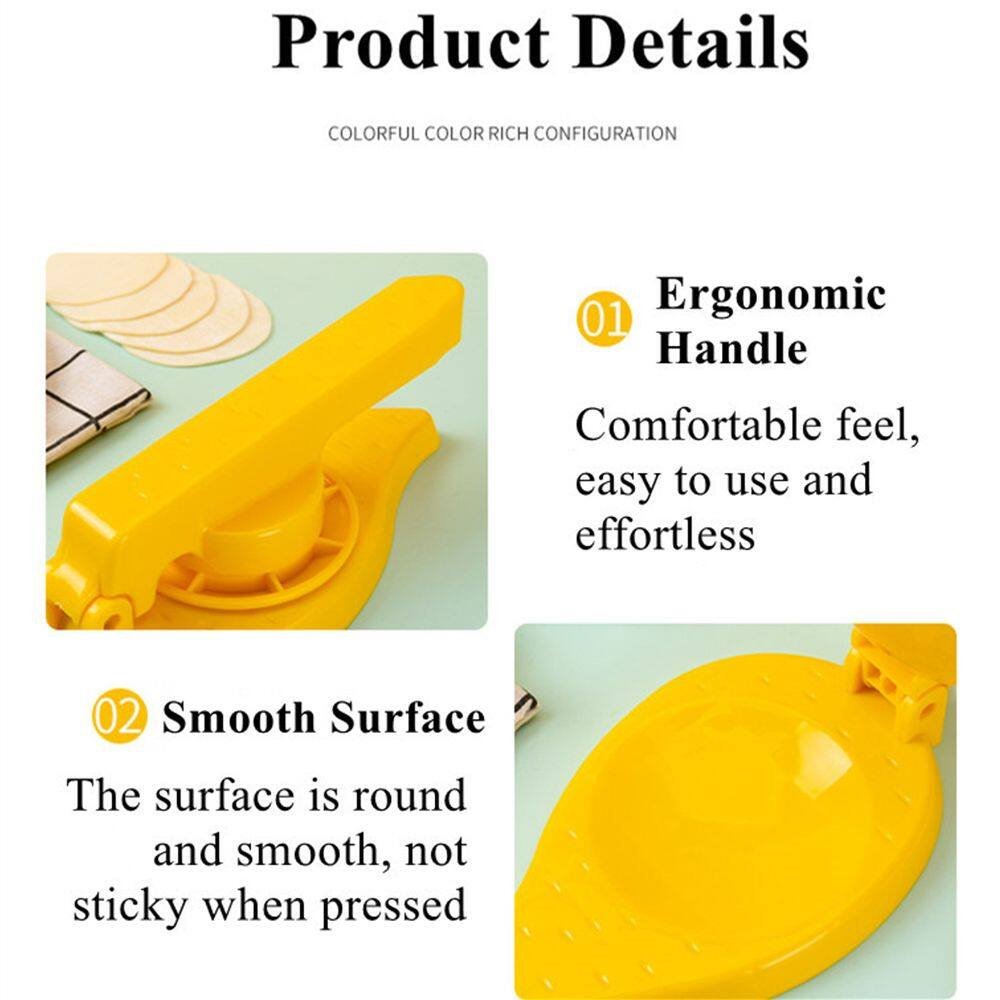 Product Details

COLORFUL COLOR RICH CONFIGURATION

01 Ergonomic Handle

Comfortable feel, easy to use and effortless

02 Smooth Surface

The surface is round and smooth, not sticky when pressed